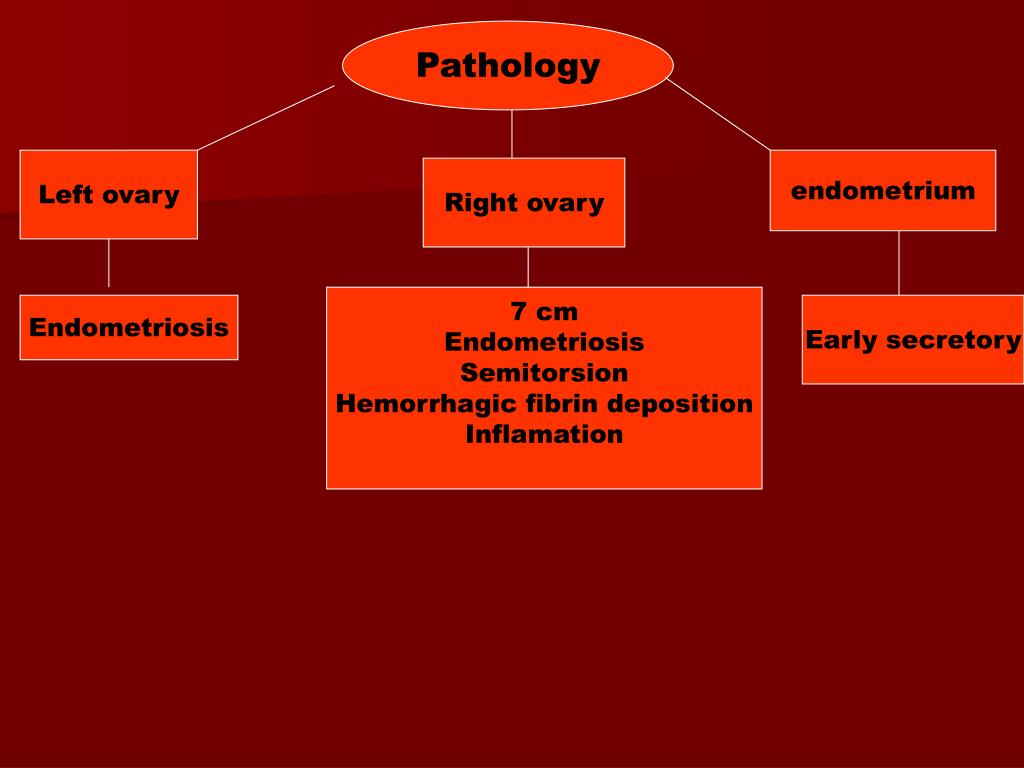 Pathology

Left ovary

Right ovary

endometrium

Endometriosis

7 cm
Endometriosis
Semitorsion
Hemorrhagic fibrin deposition
Inflamation

Early secretory